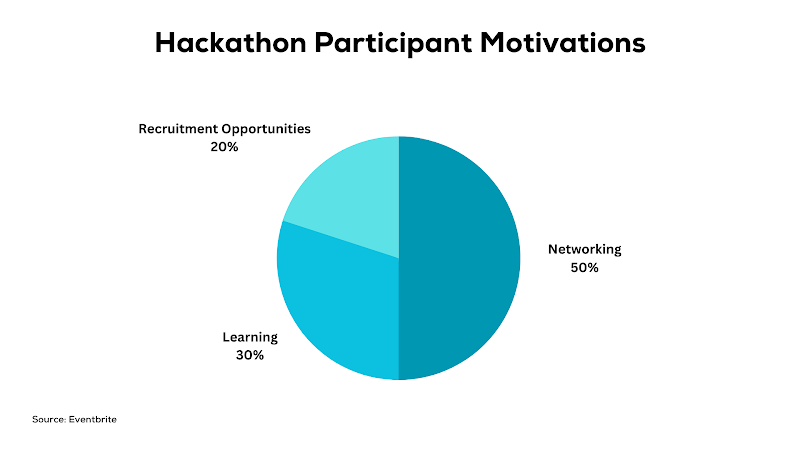 Hackathon Participant Motivations

Recruitment Opportunities
20%

Networking
50%

Learning
30%

Source: Eventbrite